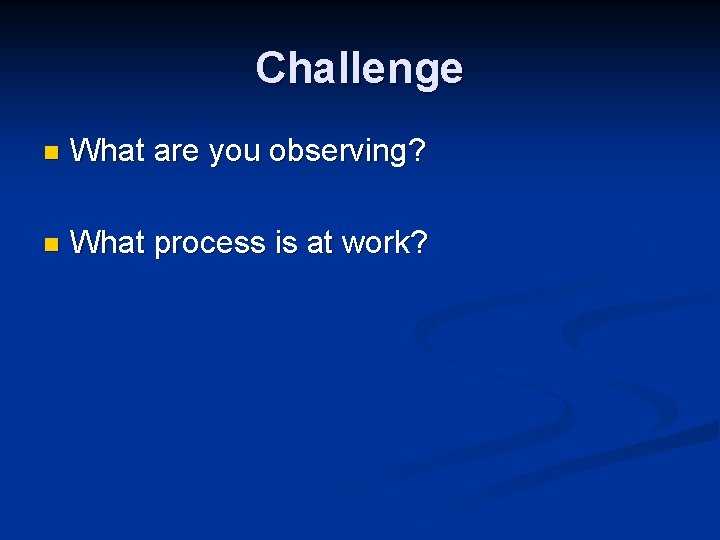 Challenge

What are you observing?

What process is at work?